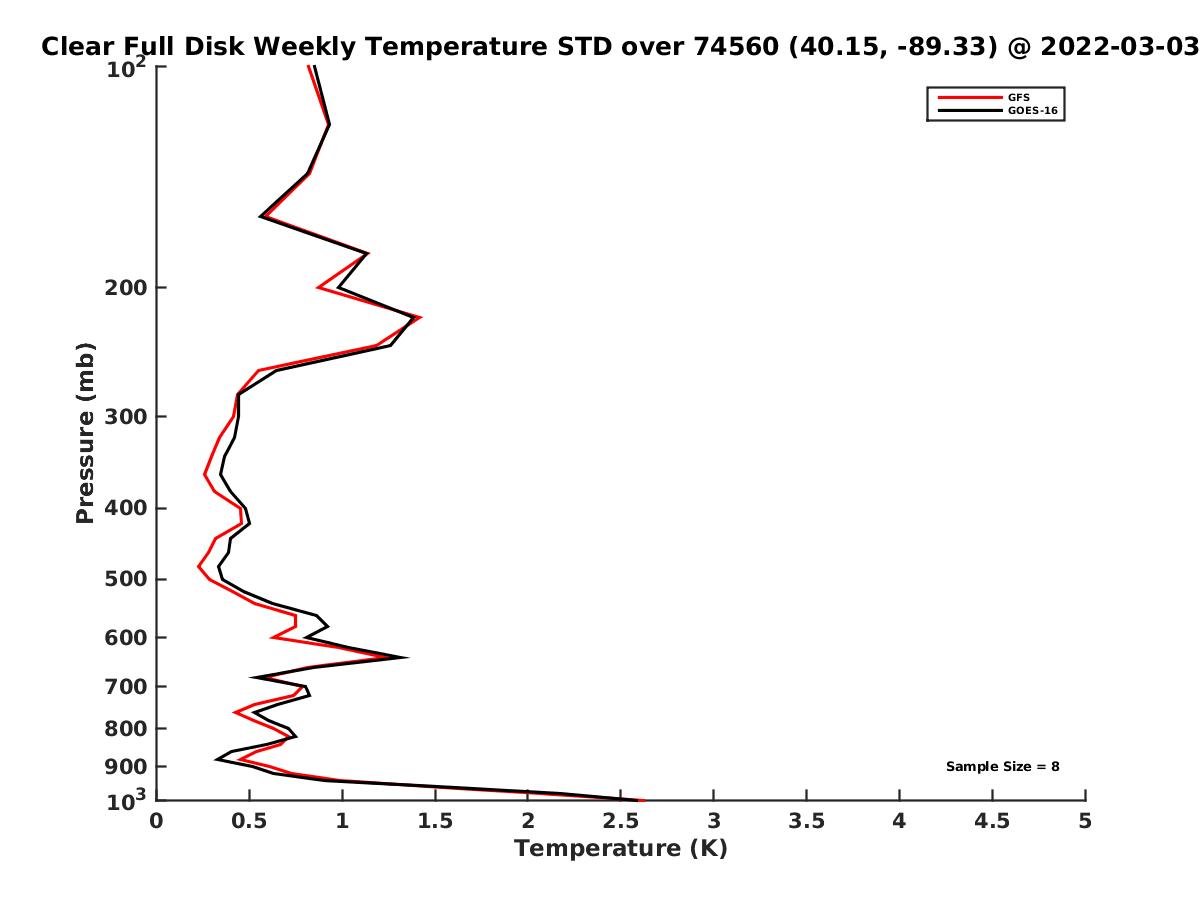 Clear Full Disk Weekly Temperature STD over 74560 (40.15, -89.33) @ 2022-03-03

GFS
GOES-16

Pressure (mb)

$10^2$
200
300
400
500
600
700
800
900
$10^3$

Sample Size = 8

0
0.5
1
1.5
2
2.5
3
3.5
4
4.5
5

Temperature (K)